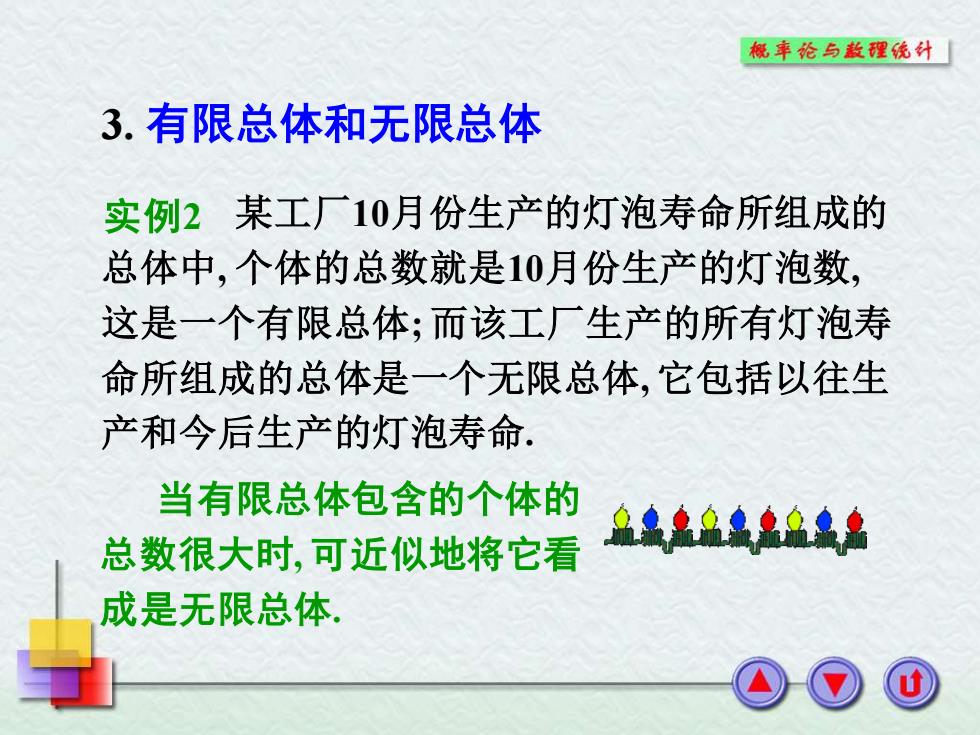 概率论与数理统计

3. 有限总体和无限总体

实例2 某工厂10月份生产的灯泡寿命所组成的总体中, 个体的总数就是10月份生产的灯泡数, 这是一个有限总体; 而该工厂生产的所有灯泡寿命所组成的总体是一个无限总体, 它包括以往生产和今后生产的灯泡寿命.

当有限总体包含的个体的总数很大时, 可近似地将它看成是无限总体.